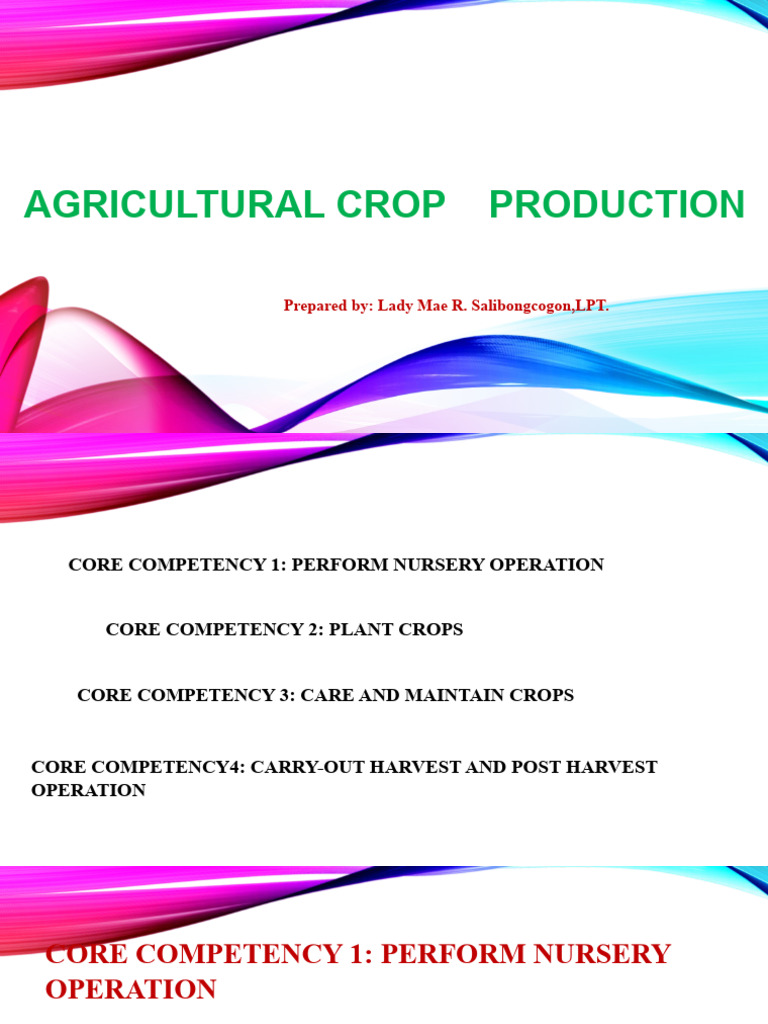 AGRICULTURAL CROP PRODUCTION

Prepared by: Lady Mae R. Salibongcogon,LPT.

CORE COMPETENCY 1: PERFORM NURSERY OPERATION

CORE COMPETENCY 2: PLANT CROPS

CORE COMPETENCY 3: CARE AND MAINTAIN CROPS

CORE COMPETENCY4: CARRY-OUT HARVEST AND POST HARVEST OPERATION

CORE COMPETENCY 1: PERFORM NURSERY OPERATION